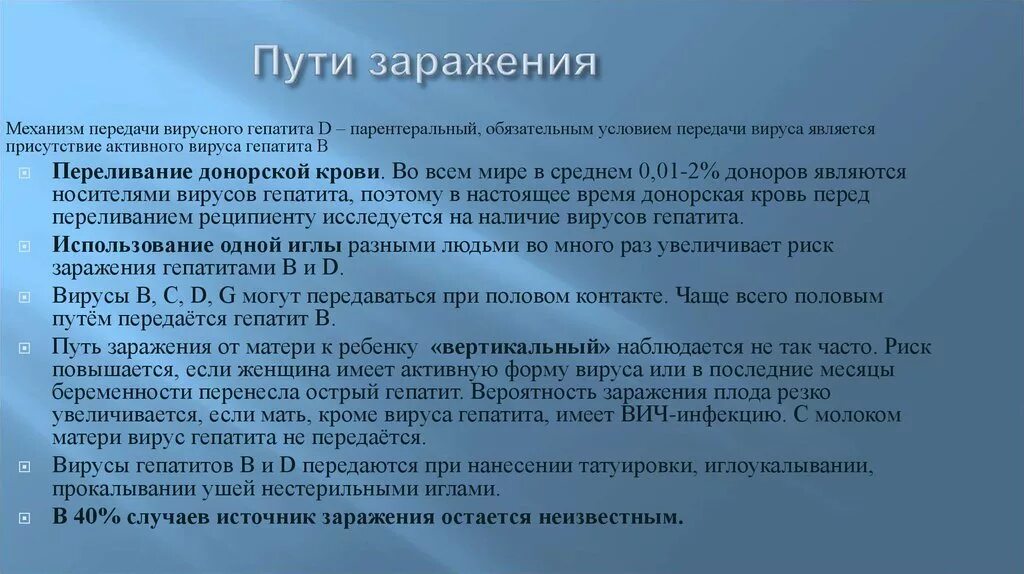 Пути заражения

Механизм передачи вирусного гепатита D – парентеральный, обязательным условием передачи вируса является присутствие активного вируса гепатита B

Переливание донорской крови. Во всем мире в среднем 0,01-2% доноров являются носителями вирусов гепатита, поэтому в настоящее время донорская кровь перед переливанием реципиенту исследуется на наличие вирусов гепатита.

Использование одной иглы разными людьми во много раз увеличивает риск заражения гепатитами B и D.

Вирусы B, C, D, G могут передаваться при половом контакте. Чаще всего половым путём передаётся гепатит B.

Путь заражения от матери к ребенку «вертикальный» наблюдается не так часто. Риск повышается, если женщина имеет активную форму вируса или в последние месяцы беременности перенесла острый гепатит. Вероятность заражения плода резко увеличивается, если мать, кроме вируса гепатита, имеет ВИЧ-инфекцию. С молоком матери вирус гепатита не передаётся.

Вирусы гепатитов B и D передаются при нанесении татуировки, иглоукалывании, прокалывании ушей нестерильными иглами.

В 40% случаев источник заражения остается неизвестным.